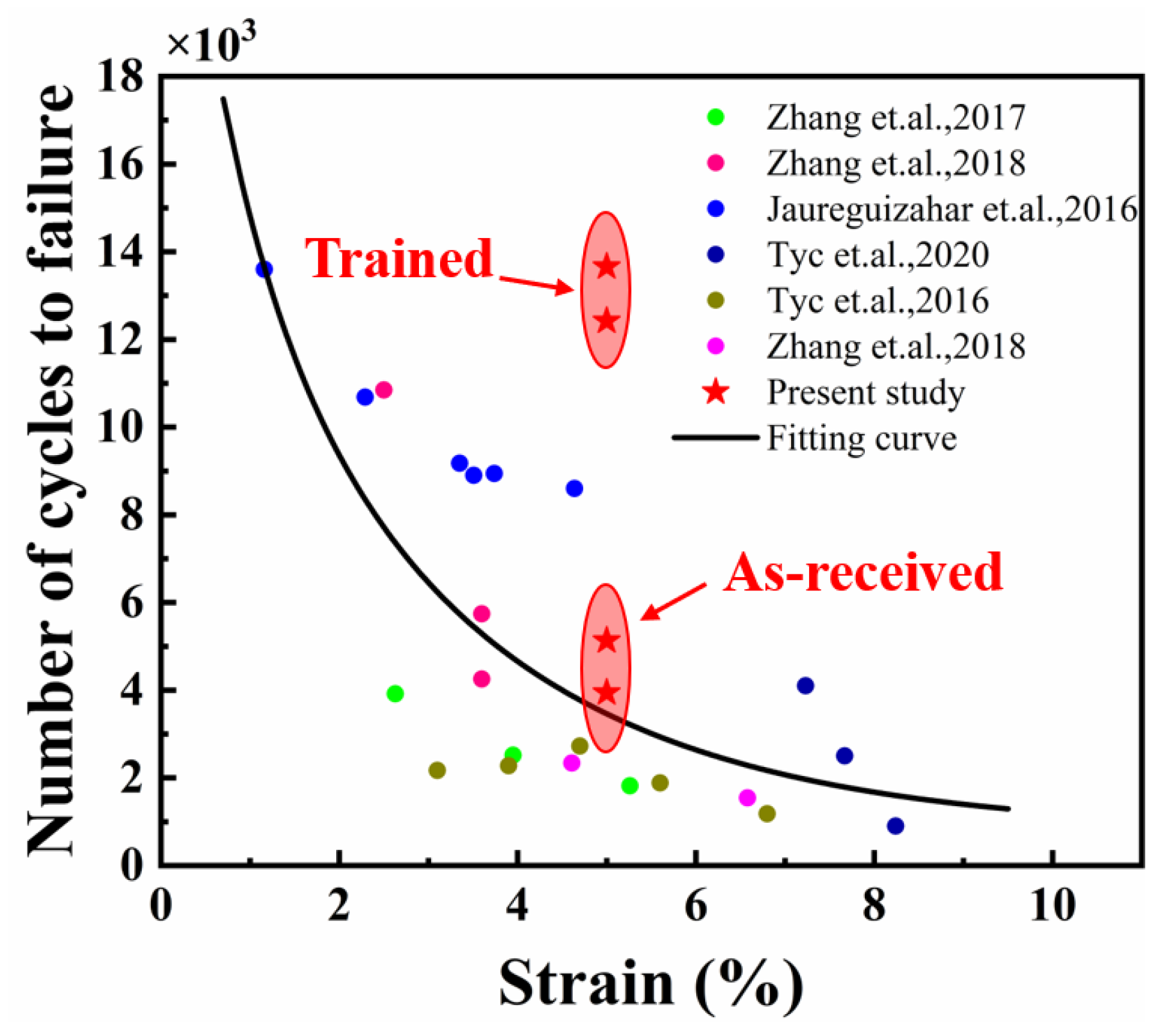 $\times 10^3$

Number of cycles to failure

18
16
14
12
10
8
6
4
2
0

Zhang et.al.,2017
Zhang et.al.,2018
Jaureguizahar et.al.,2016
Tyc et.al.,2020
Tyc et.al.,2016
Zhang et.al.,2018
Present study
Fitting curve

Trained

As-received

0
2
4
6
8
10

Strain (%)